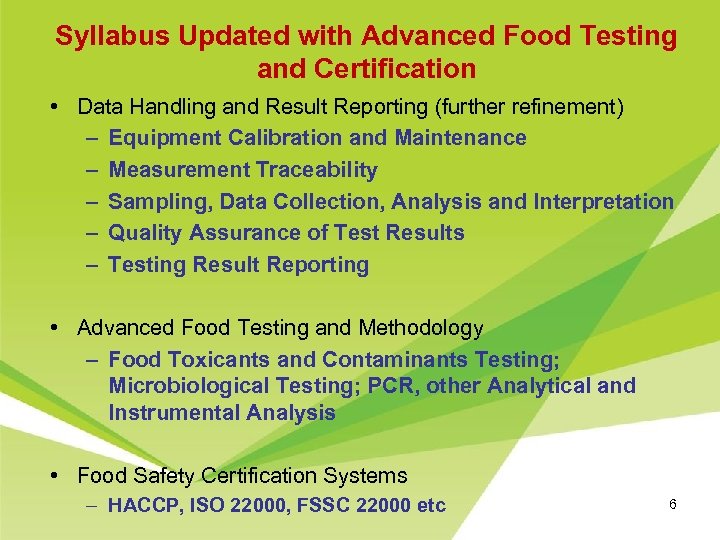 Syllabus Updated with Advanced Food Testing and Certification

• Data Handling and Result Reporting (further refinement)
– Equipment Calibration and Maintenance
– Measurement Traceability
– Sampling, Data Collection, Analysis and Interpretation
– Quality Assurance of Test Results
– Testing Result Reporting

• Advanced Food Testing and Methodology
– Food Toxicants and Contaminants Testing; Microbiological Testing; PCR, other Analytical and Instrumental Analysis

• Food Safety Certification Systems
– HACCP, ISO 22000, FSSC 22000 etc

6